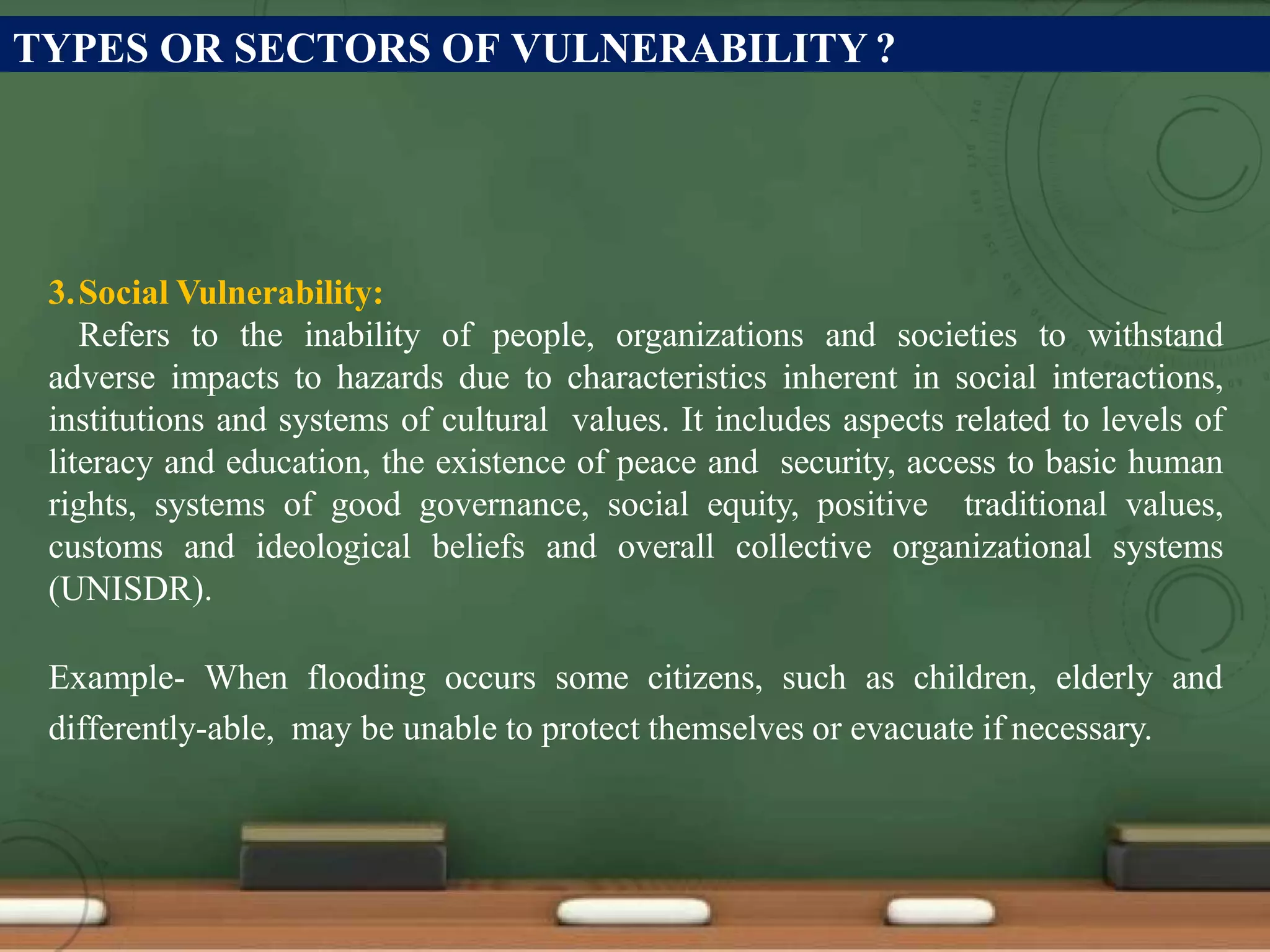 TYPES OR SECTORS OF VULNERABILITY ?

3. Social Vulnerability:
Refers to the inability of people, organizations and societies to withstand adverse impacts to hazards due to characteristics inherent in social interactions, institutions and systems of cultural values. It includes aspects related to levels of literacy and education, the existence of peace and security, access to basic human rights, systems of good governance, social equity, positive traditional values, customs and ideological beliefs and overall collective organizational systems (UNISDR).

Example- When flooding occurs some citizens, such as children, elderly and differently-able, may be unable to protect themselves or evacuate if necessary.